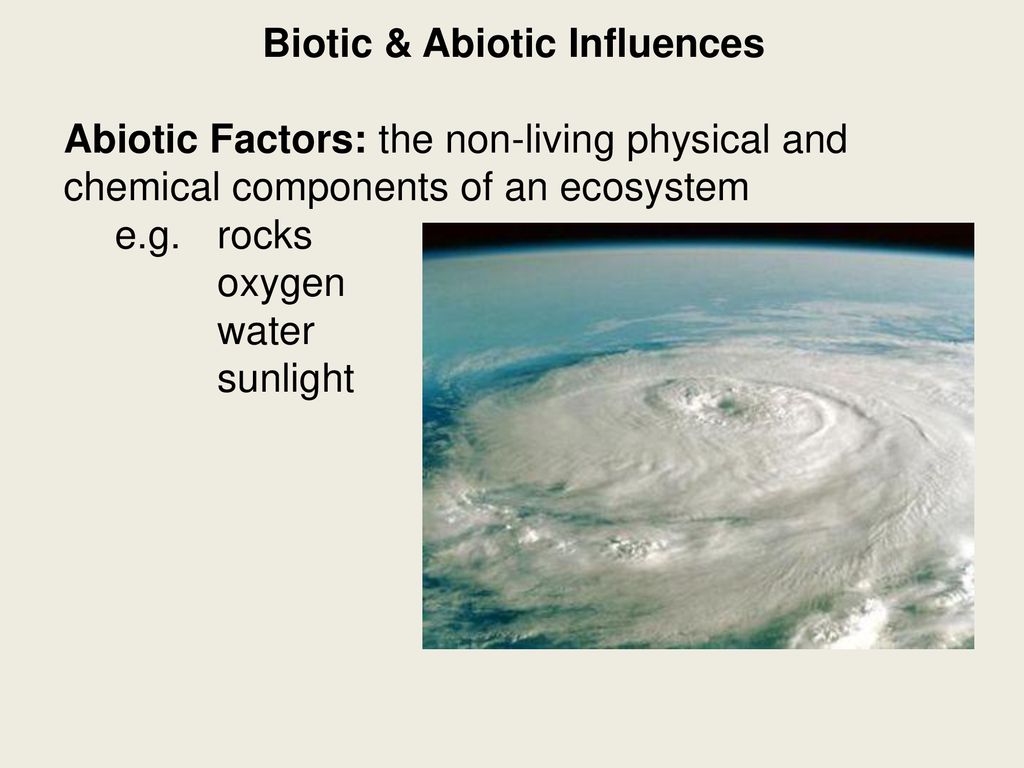 Biotic & Abiotic Influences

Abiotic Factors: the non-living physical and chemical components of an ecosystem

e.g. rocks
oxygen
water
sunlight